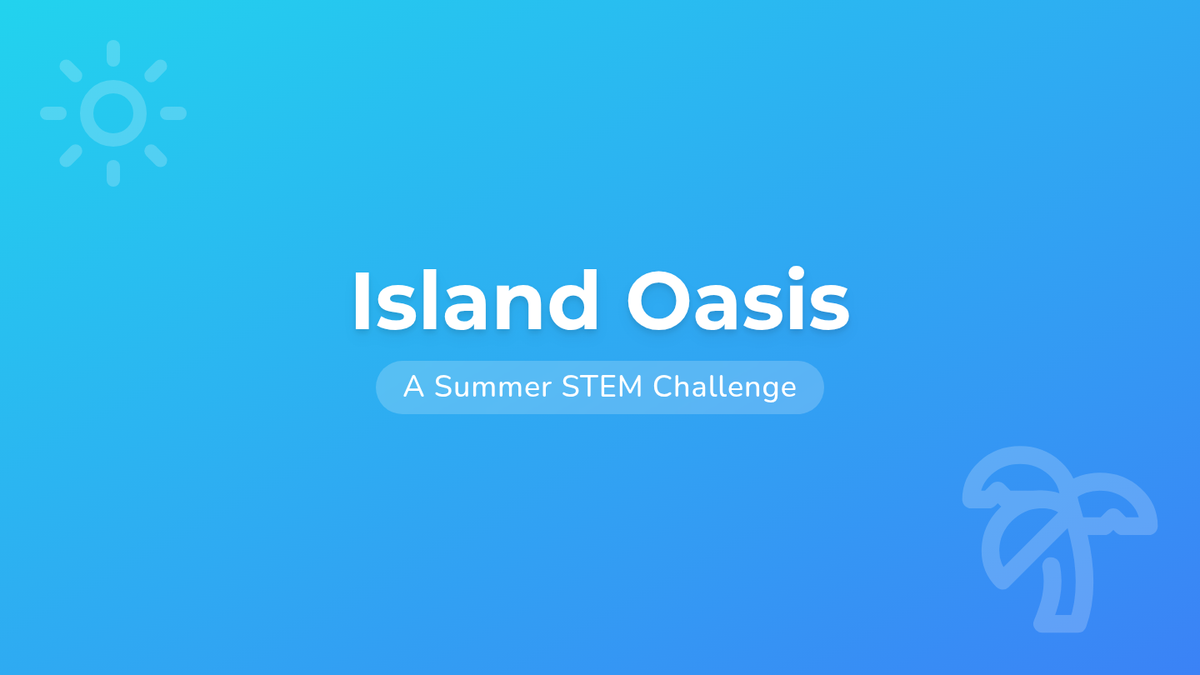 Island Oasis

A Summer STEM Challenge